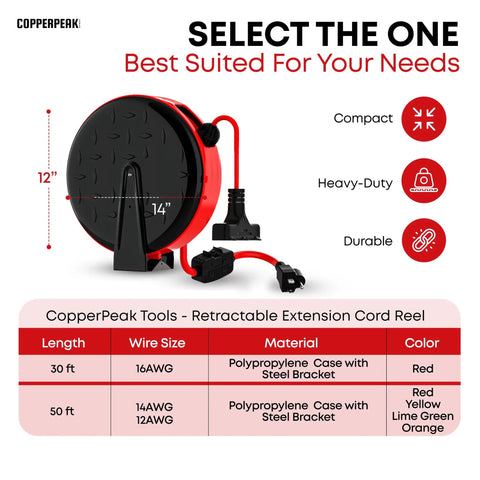 COPPERPEAK

SELECT THE ONE
Best Suited For Your Needs

12”

14”

Compact

Heavy-Duty

Durable

CopperPeak Tools - Retractable Extension Cord Reel

| Length | Wire Size | Material | Color |
|---|---|---|---|
| 30 ft | 16AWG | Polypropylene Case with Steel Bracket | Red |
| 50 ft | 14AWG 12AWG | Polypropylene Case with Steel Bracket | Red Yellow Lime Green Orange |